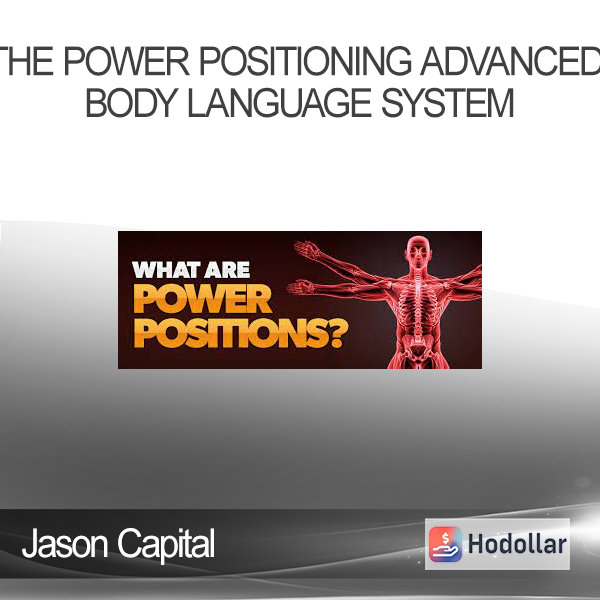 THE POWER POSITIONING ADVANCED BODY LANGUAGE SYSTEM

WHAT ARE POWER POSITIONS?

Jason Capital

Hodollar